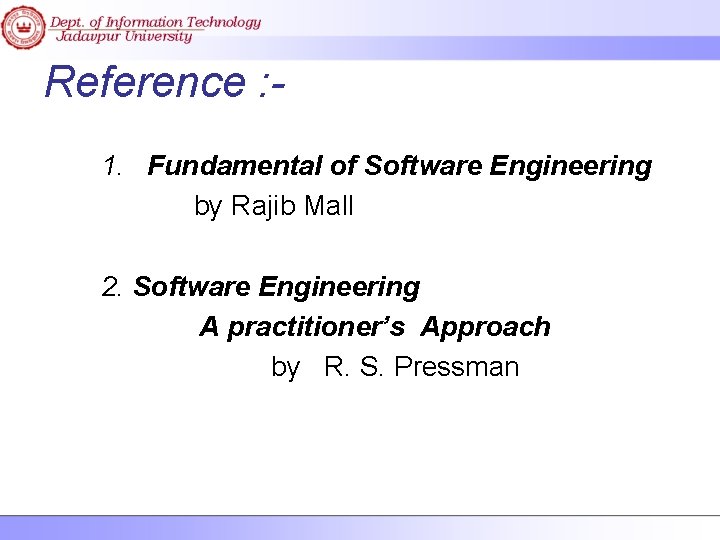 Dept. of Information Technology
Jadavpur University

Reference :-

1. Fundamental of Software Engineering
by Rajib Mall

2. Software Engineering
A practitioner's Approach
by R. S. Pressman